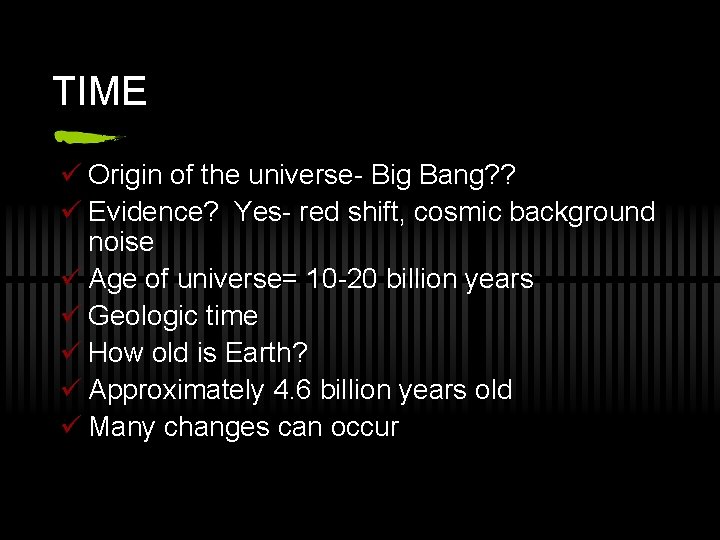 TIME

✓ Origin of the universe- Big Bang??
✓ Evidence? Yes- red shift, cosmic background noise
✓ Age of universe= 10-20 billion years
✓ Geologic time
✓ How old is Earth?
✓ Approximately 4.6 billion years old
✓ Many changes can occur